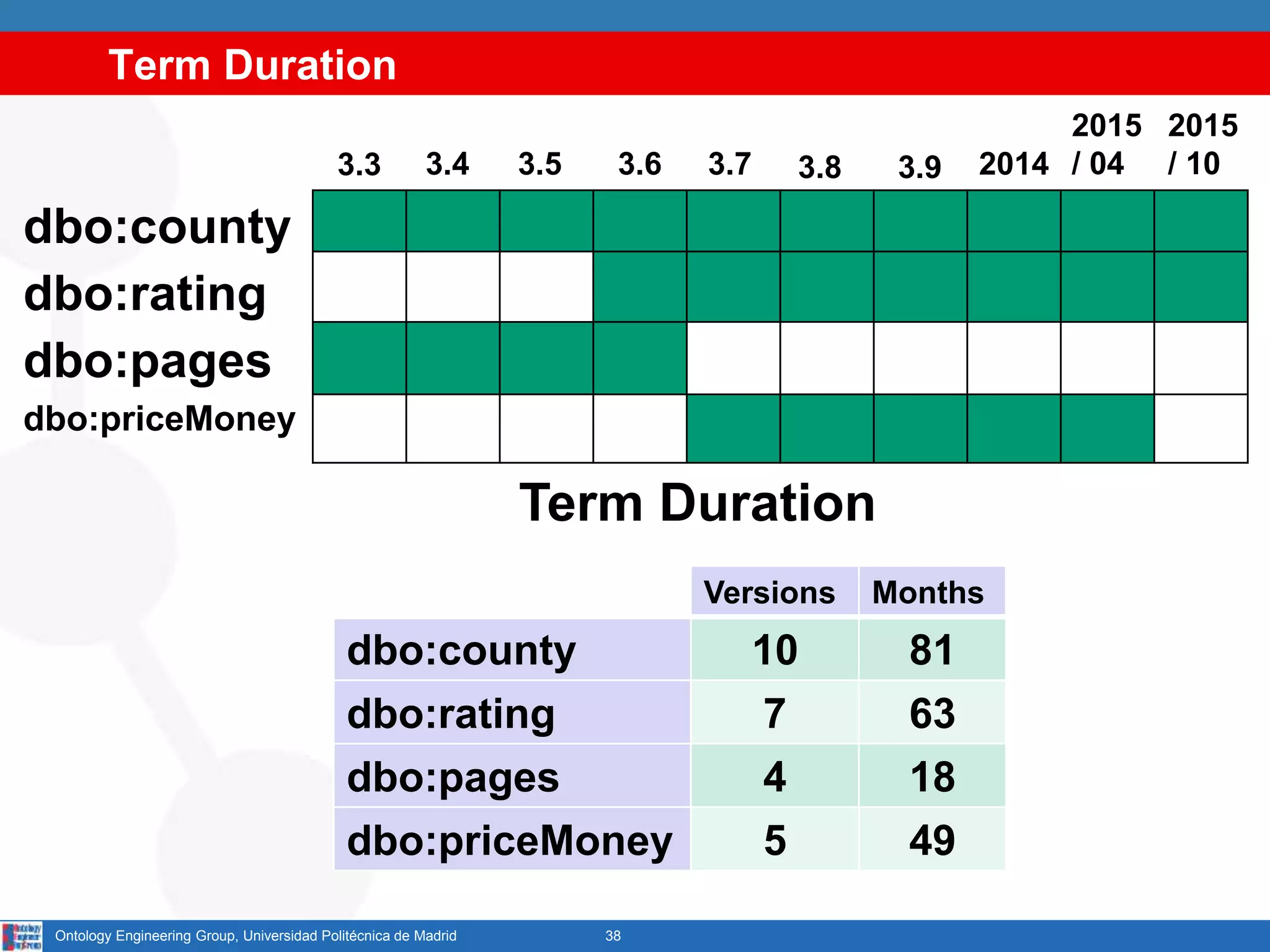 Term Duration

| | 3.3 | 3.4 | 3.5 | 3.6 | 3.7 | 3.8 | 3.9 | 2014 | 2015 / 04 | 2015 / 10 |
|---|---|---|---|---|---|---|---|---|---|---|
| dbo:county | | | | | | | | | | |
| dbo:rating | | | | | | | | | | |
| dbo:pages | | | | | | | | | | |
| dbo:priceMoney | | | | | | | | | | |

Term Duration

| | Versions | Months |
|---|---|---|
| dbo:county | 10 | 81 |
| dbo:rating | 7 | 63 |
| dbo:pages | 4 | 18 |
| dbo:priceMoney | 5 | 49 |

Ontology Engineering Group, Universidad Politécnica de Madrid 38